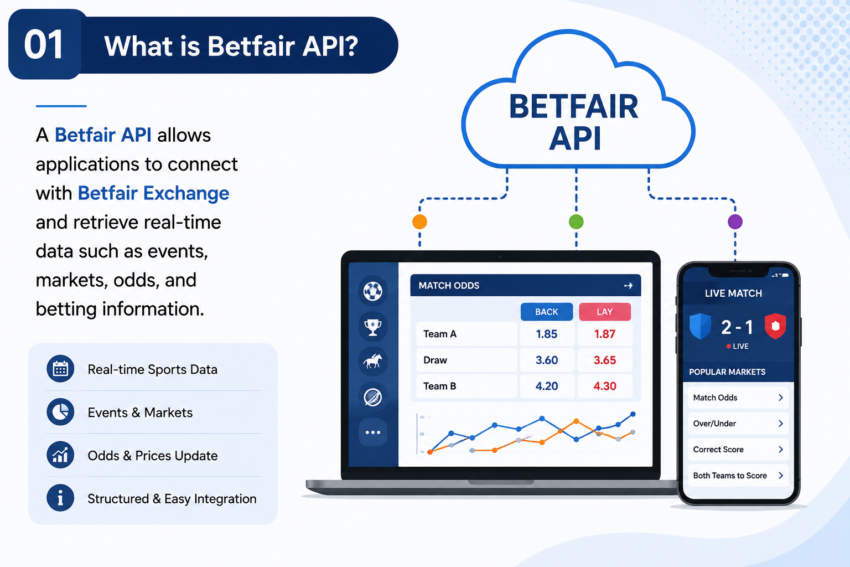 01 What is Betfair API?

A Betfair API allows applications to connect with Betfair Exchange and retrieve real-time data such as events, markets, odds, and betting information.

Real-time Sports Data

Events & Markets

Odds & Prices Update

Structured & Easy Integration

BETFAIR API

MATCH ODDS

| | BACK | LAY |
|---|---|---|
| Team A | 1.85 | 1.87 |
| Draw | 3.60 | 3.65 |
| Team B | 4.20 | 4.30 |

LIVE MATCH

2 - 1

LIVE

POPULAR MARKETS

Match Odds

Over/Under

Correct Score

Both Teams to Score